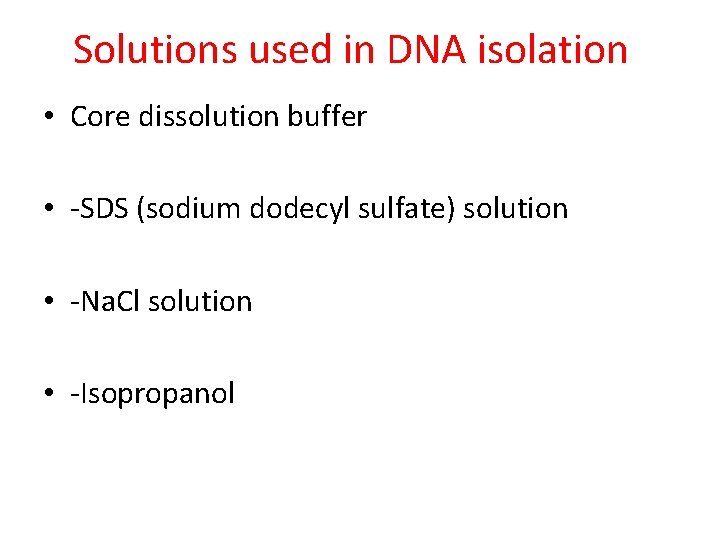 Solutions used in DNA isolation

• Core dissolution buffer

• -SDS (sodium dodecyl sulfate) solution

• -NaCl solution

• -Isopropanol